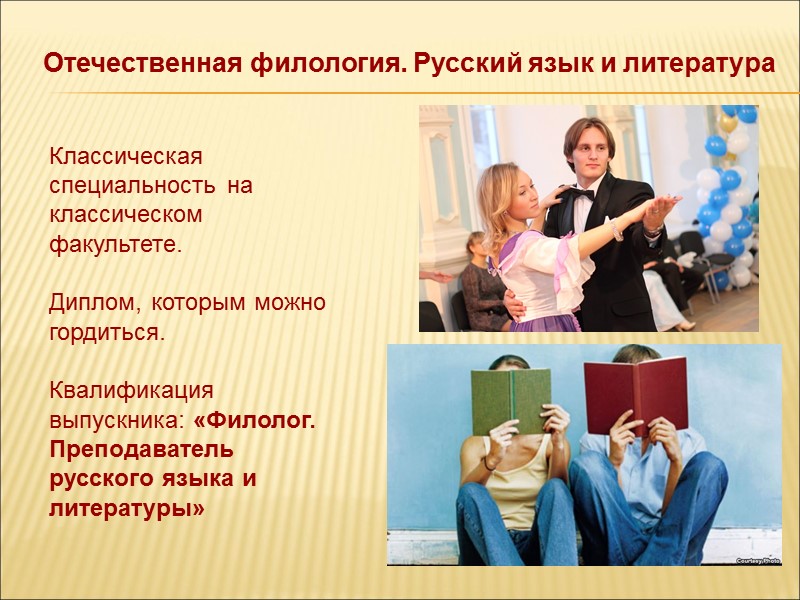 Отечественная филология. Русский язык и литература

Классическая специальность на классическом факультете.

Диплом, которым можно гордиться.

Квалификация выпускника: «Филолог. Преподаватель русского языка и литературы»

Courtesy Photo